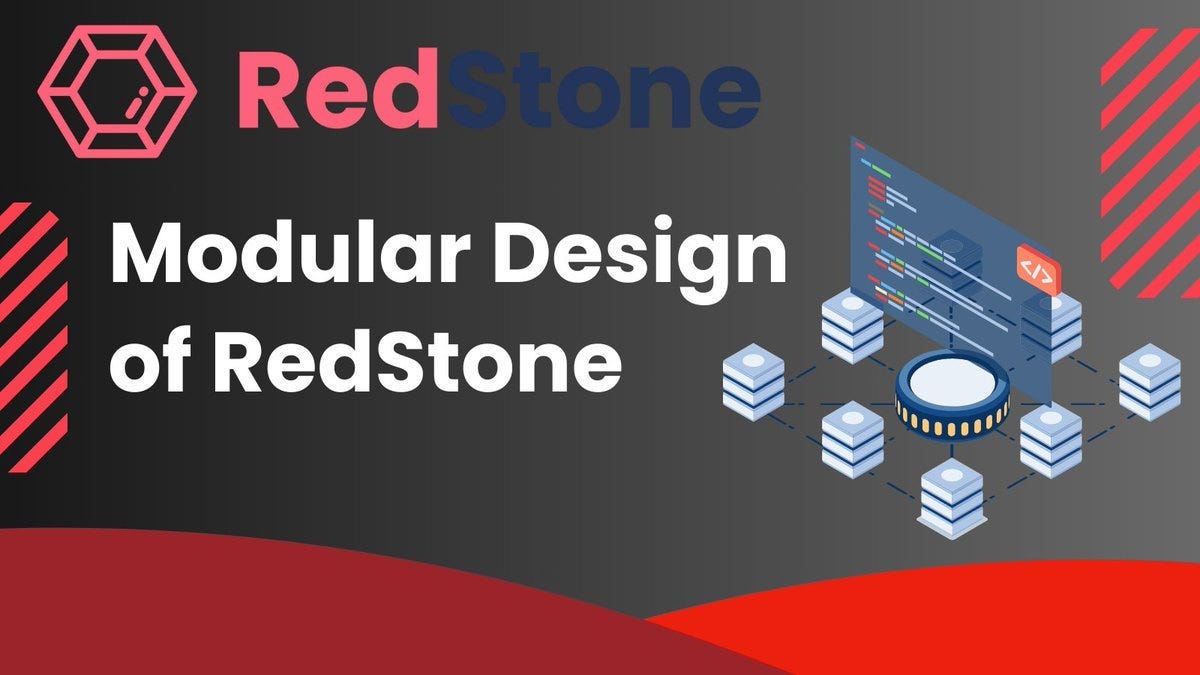 RedStone

Modular Design of RedStone

</>